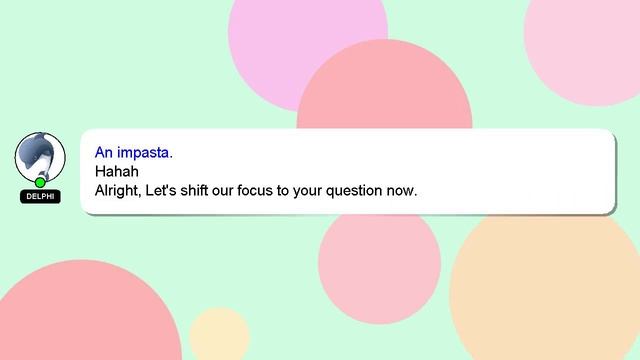 DELPHI

An impasta.
Hahah
Alright, Let's shift our focus to your question now.